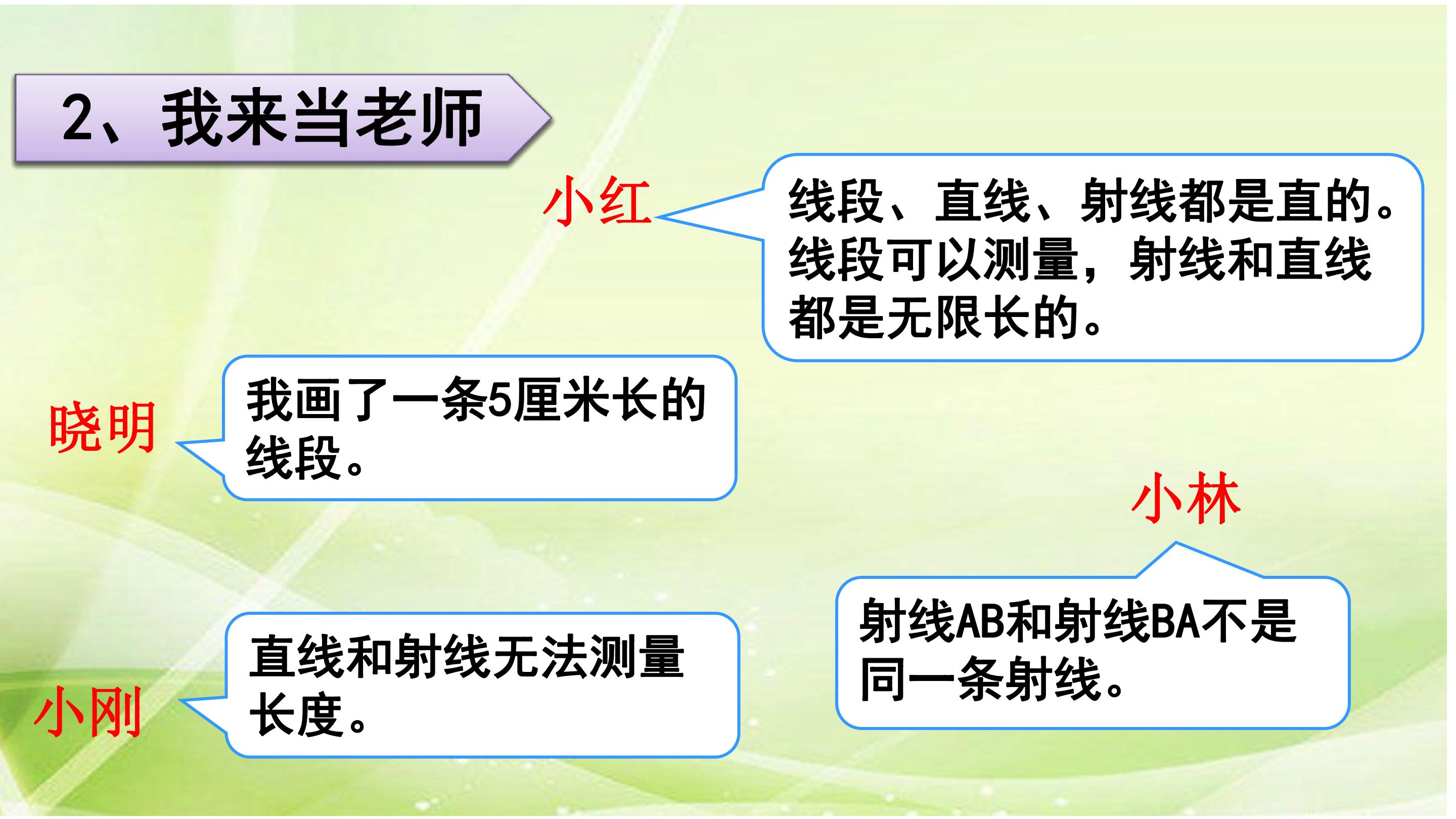 2、我来当老师

小红

线段、直线、射线都是直的。线段可以测量，射线和直线都是无限长的。

晓明

我画了一条5厘米长的线段。

小林

射线AB和射线BA不是同一条射线。

小刚

直线和射线无法测量长度。